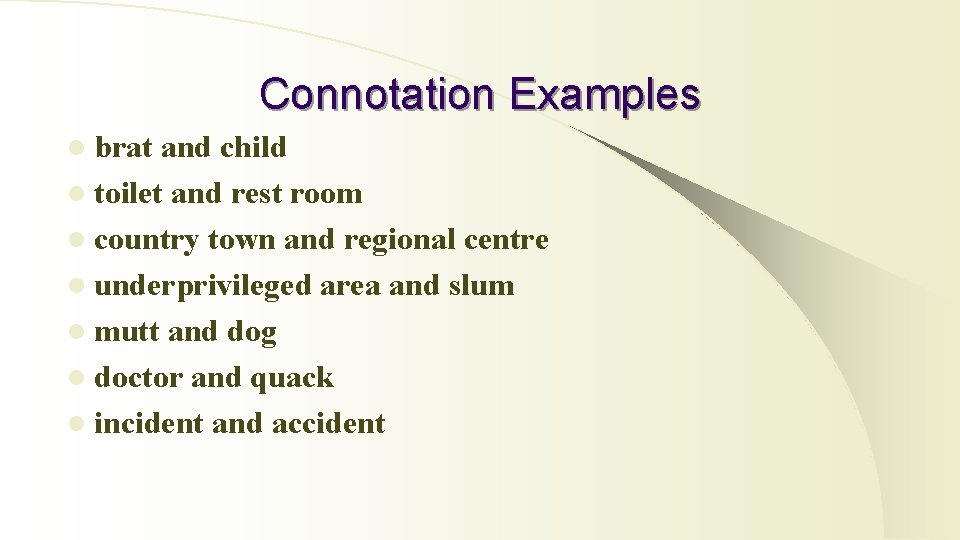 Connotation Examples

- brat and child
- toilet and rest room
- country town and regional centre
- underprivileged area and slum
- mutt and dog
- doctor and quack
- incident and accident